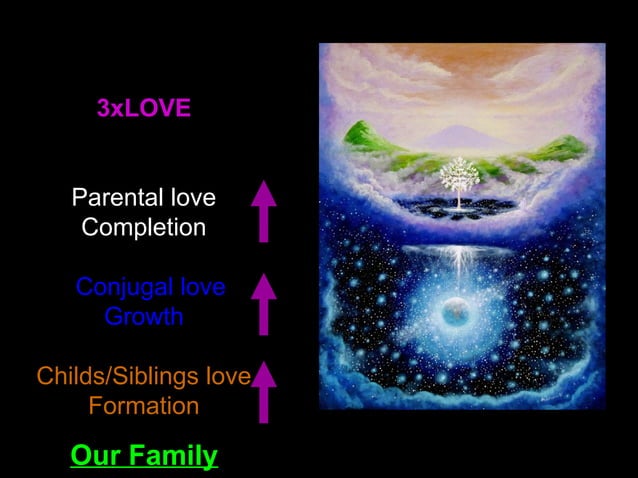 3xLOVE

Parental love
Completion

Conjugal love
Growth

Childs/Siblings love
Formation

Our Family